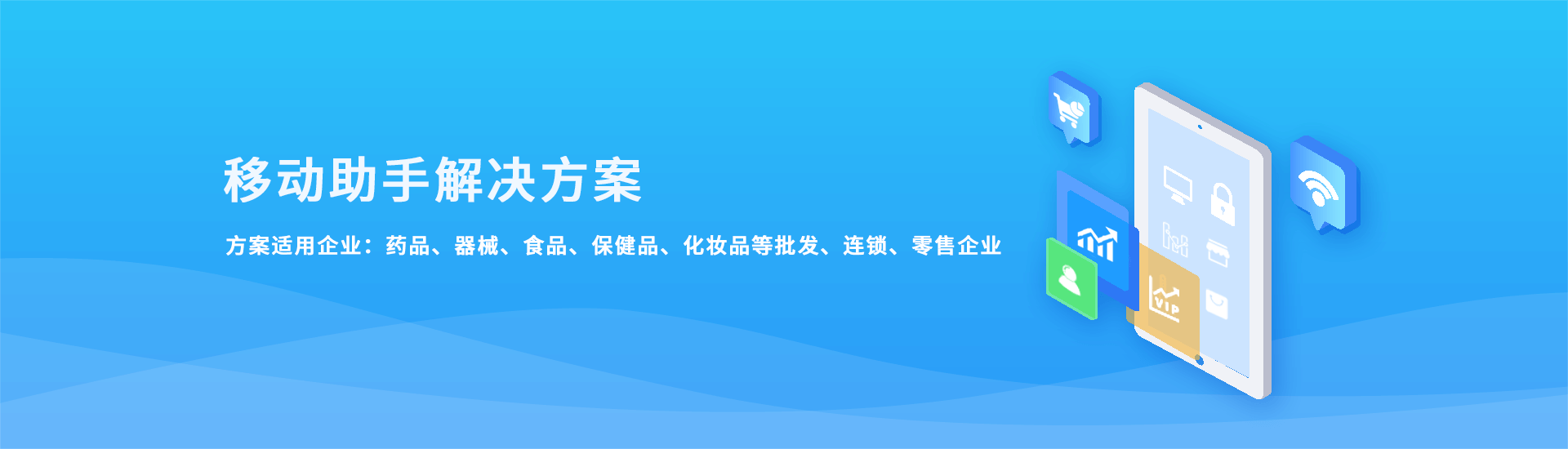 移动助手解决方案

方案适用企业：药品、器械、食品、保健品、化妆品等批发、连锁、零售企业

VIP